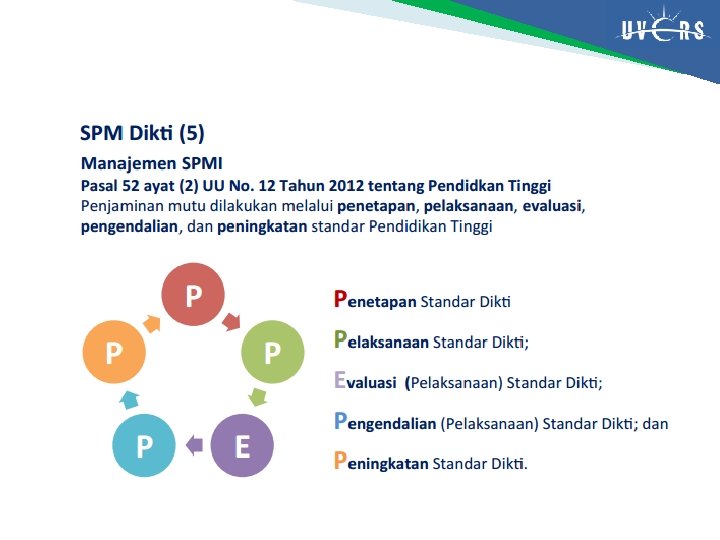 UVERS

SPM Dikti (5)

Manajemen SPMI

Pasal 52 ayat (2) UU No. 12 Tahun 2012 tentang Pendidkan Tinggi

Penjaminan mutu dilakukan melalui penetapan, pelaksanaan, evaluasi, pengendalian, dan peningkatan standar Pendidikan Tinggi

P

P

E

P

P

Penetapan Standar Dikti

Pelaksanaan Standar Dikti;

Evaluasi (Pelaksanaan) Standar Dikti;

Pengendalian (Pelaksanaan) Standar Dikti; dan

Peningkatan Standar Dikti.